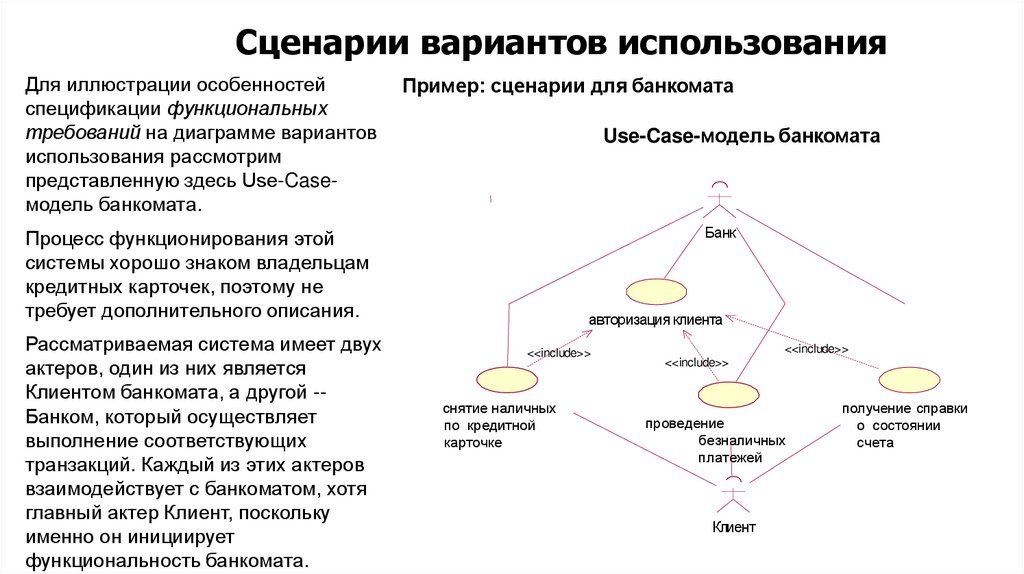 Сценарии вариантов использования

Для иллюстрации особенностей спецификации функциональных требований на диаграмме вариантов использования рассмотрим представленную здесь Use-Case-модель банкомата.

Процесс функционирования этой системы хорошо знаком владельцам кредитных карточек, поэтому не требует дополнительного описания.

Рассматриваемая система имеет двух актеров, один из них является Клиентом банкомата, а другой -- Банком, который осуществляет выполнение соответствующих транзакций. Каждый из этих актеров взаимодействует с банкоматом, хотя главный актер Клиент, поскольку именно он инициирует функциональность банкомата.

Пример: сценарии для банкомата

Use-Case-модель банкомата

Банк

авторизация клиента

<<include>>

<<include>>

<<include>>

снятие наличных по кредитной карточке

проведение безналичных платежей

получение справки о состоянии счета

Клиент